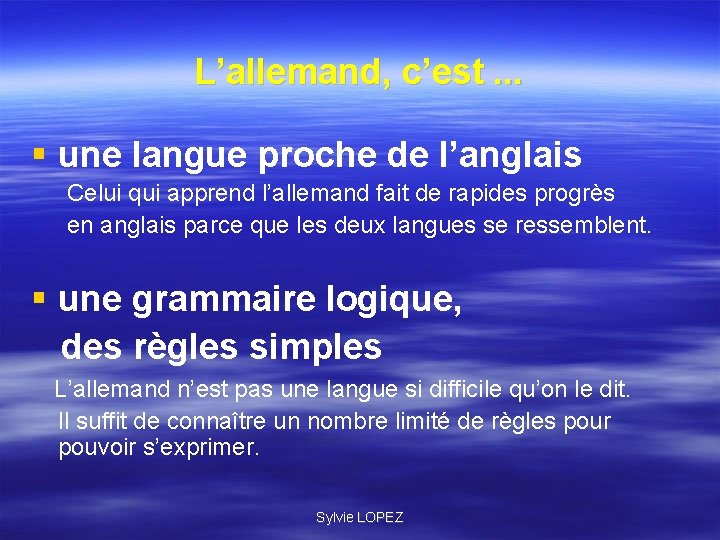 L’allemand, c’est ...

▪ une langue proche de l’anglais

Celui qui apprend l’allemand fait de rapides progrès en anglais parce que les deux langues se ressemblent.

▪ une grammaire logique, des règles simples

L’allemand n’est pas une langue si difficile qu’on le dit.

Il suffit de connaître un nombre limité de règles pour pouvoir s’exprimer.

Sylvie LOPEZ